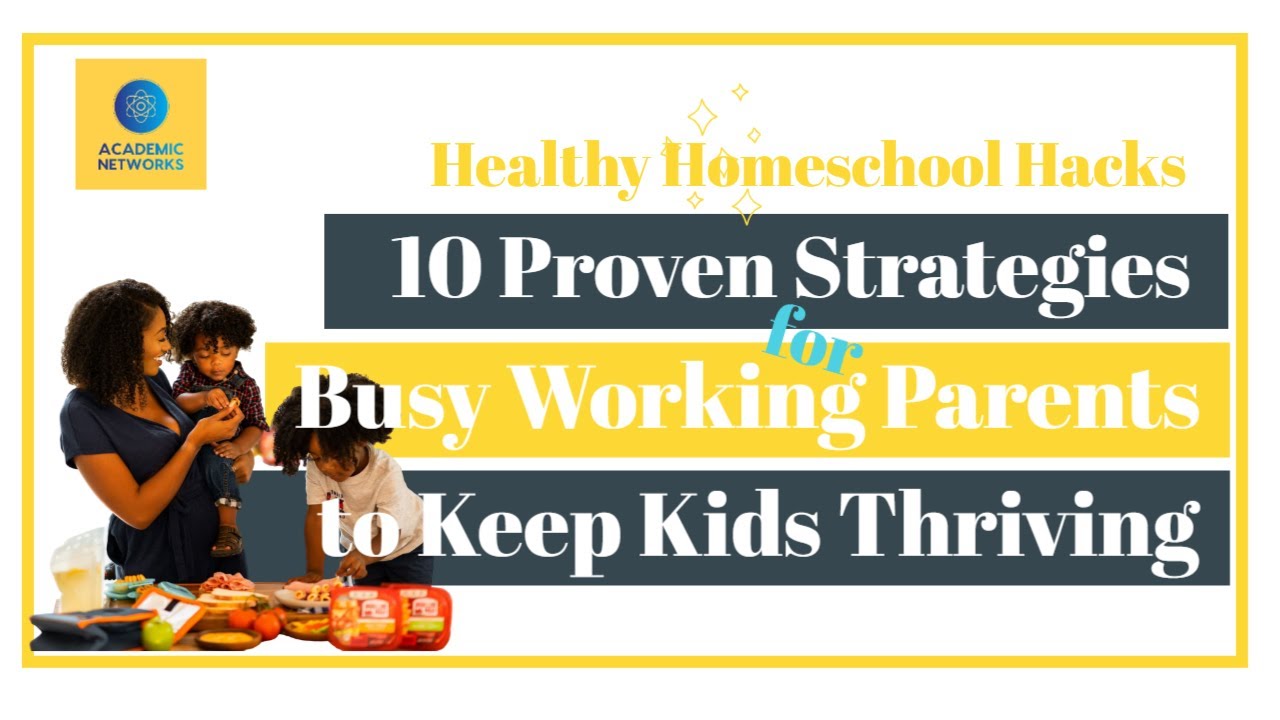 ACADEMIC NETWORKS

Healthy Homeschool Hacks

10 Proven Strategies for Busy Working Parents to Keep Kids Thriving